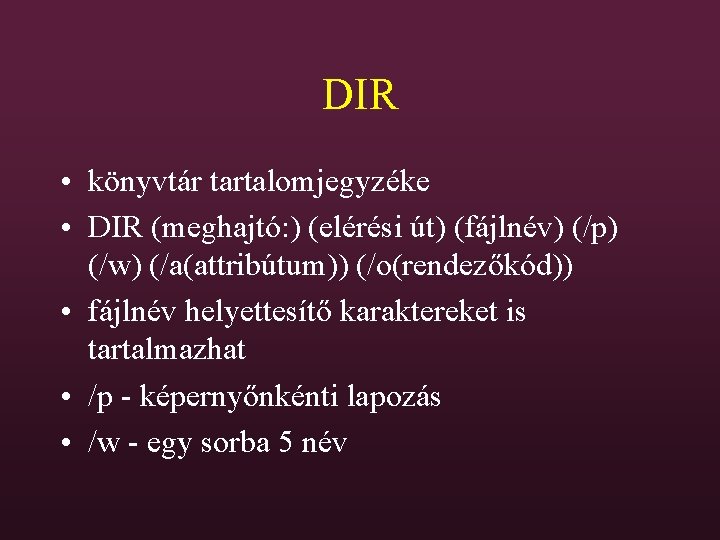 DIR

• könyvtár tartalomjegyzéke
• DIR (meghajtó:) (elérési út) (fájlnév) (/p) (/w) (/a(attribútum)) (/o(rendezőkód))
• fájlnév helyettesítő karaktereket is tartalmazhat
• /p - képernyőnkénti lapozás
• /w - egy sorba 5 név